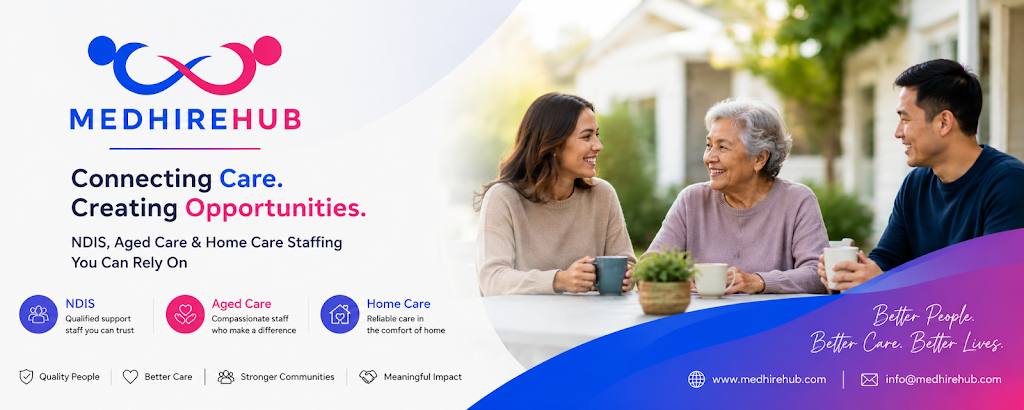 MEDHIREHUB

Connecting Care.
Creating Opportunities.

NDIS, Aged Care & Home Care Staffing You Can Rely On

NDIS
Qualified support staff you can trust

Aged Care
Compassionate staff who make a difference

Home Care
Reliable care in the comfort of home

Quality People | Better Care | Stronger Communities | Meaningful Impact

Better People.
Better Care. Better Lives.

www.medhirehub.com | info@medhirehub.com